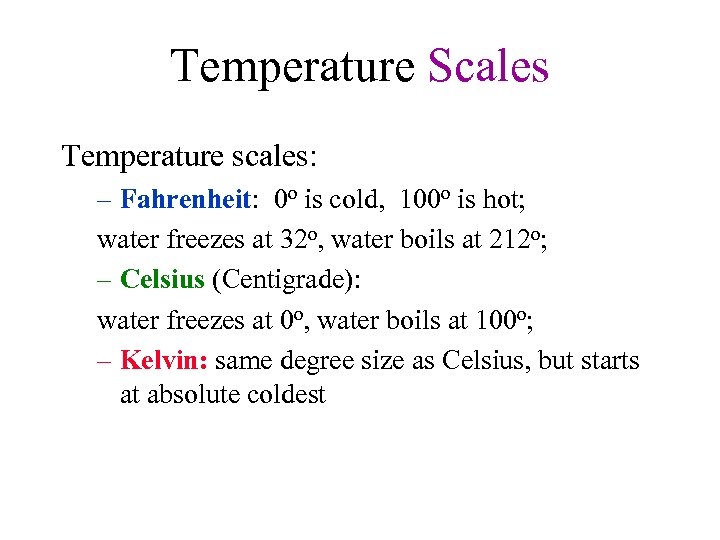 Temperature Scales

Temperature scales:

– Fahrenheit: $0^o$ is cold, $100^o$ is hot;

water freezes at $32^o$, water boils at $212^o$;

– Celsius (Centigrade):

water freezes at $0^o$, water boils at $100^o$;

– Kelvin: same degree size as Celsius, but starts at absolute coldest